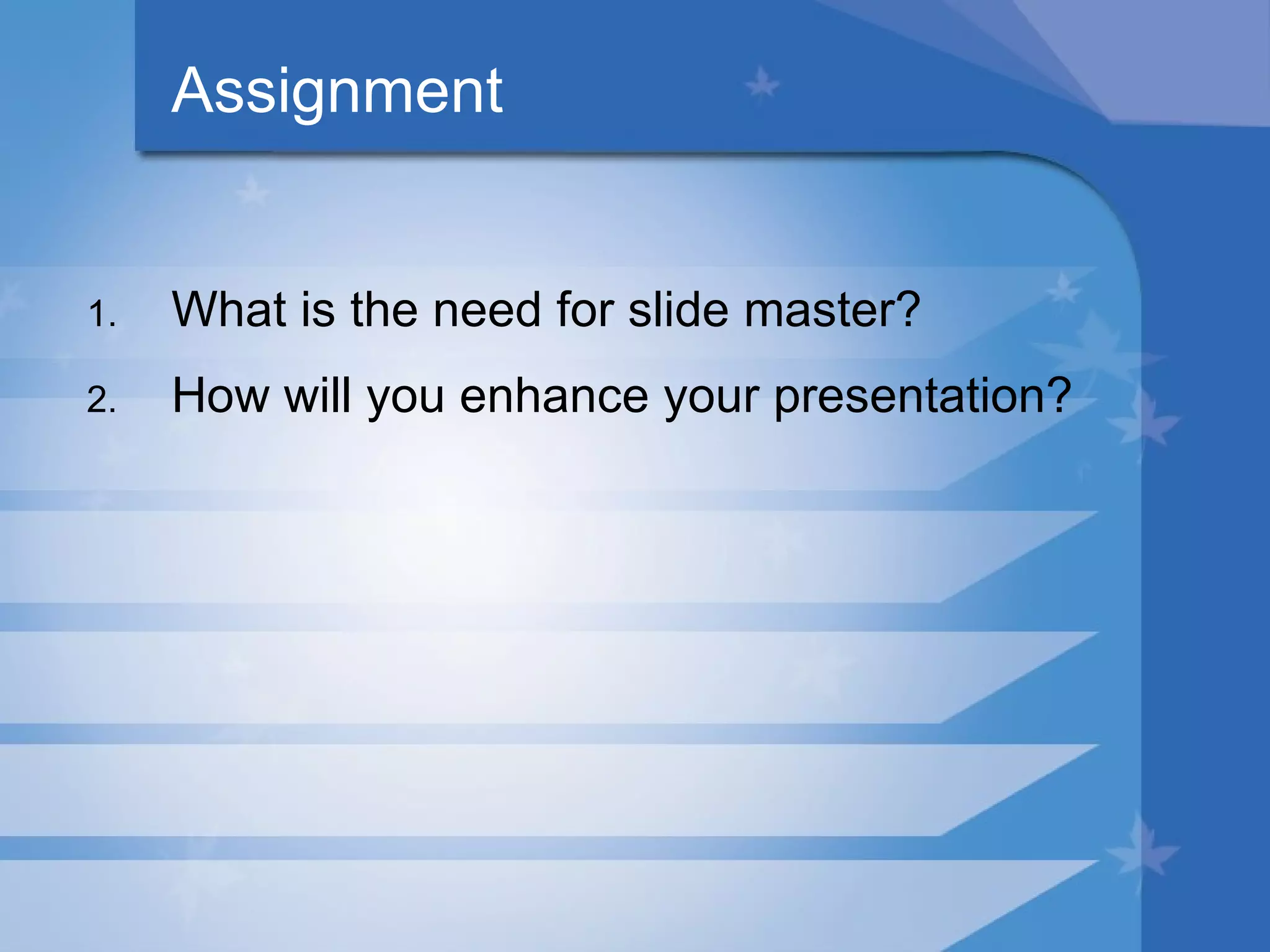 Assignment

1. What is the need for slide master?
2. How will you enhance your presentation?